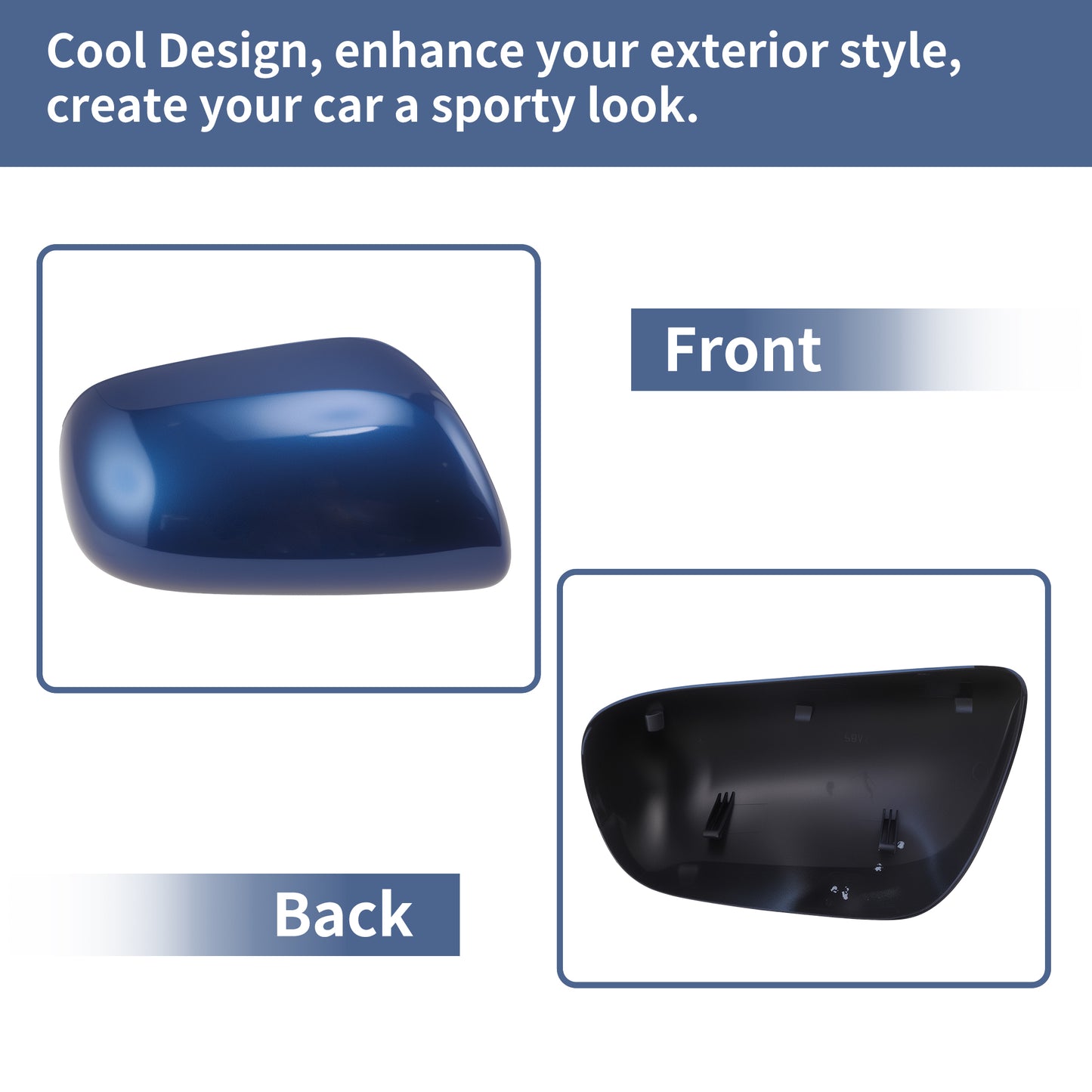 Cool Design, enhance your exterior style, create your car a sporty look.

Front

Back